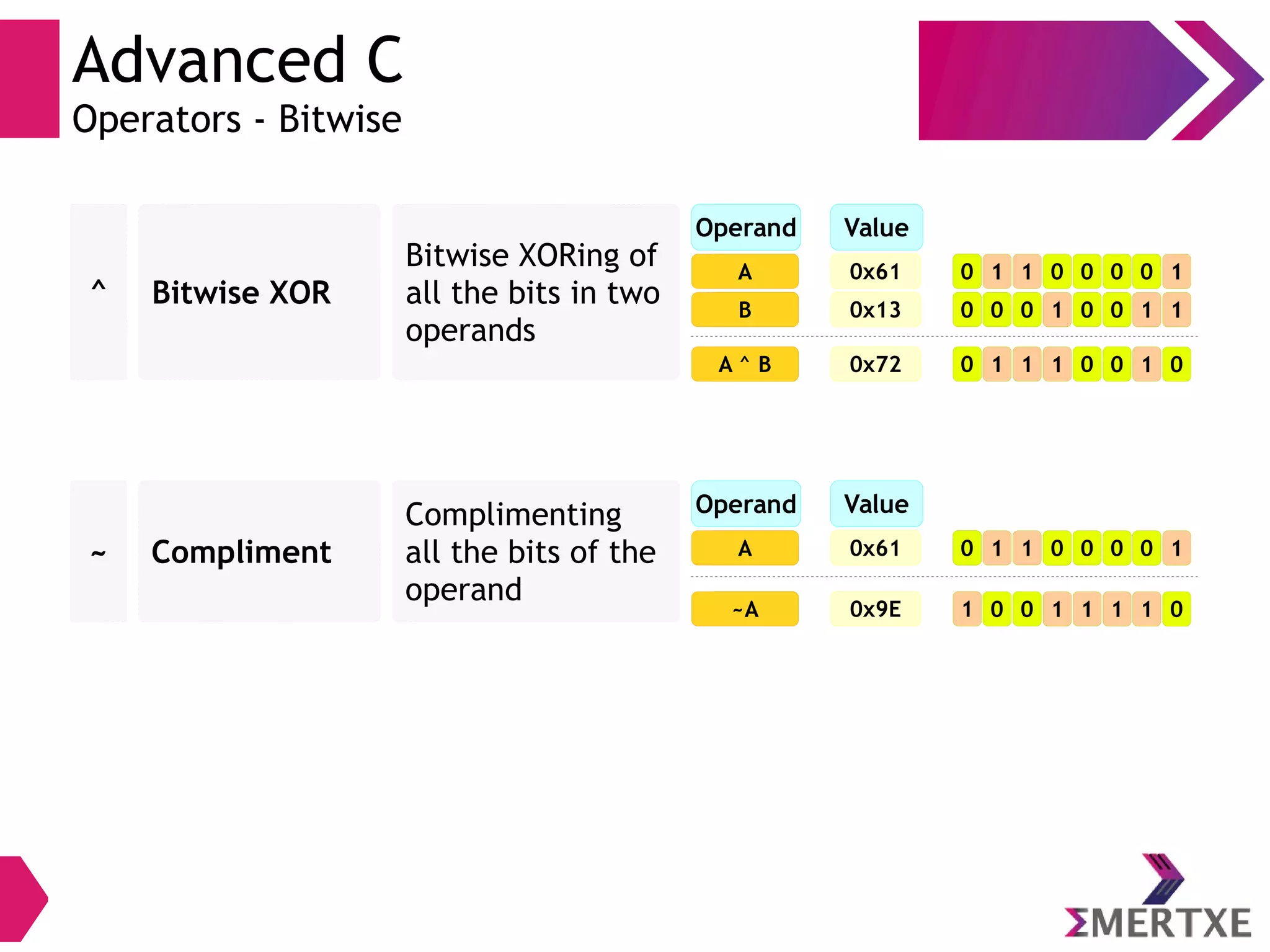 Advanced C
Operators - Bitwise

^

Bitwise XOR

Bitwise XORing of all the bits in two operands

| Operand | Value | | | | | | | | |
|---|---|---|---|---|---|---|---|---|---|
| A | 0x61 | 0 | 1 | 1 | 0 | 0 | 0 | 0 | 1 |
| B | 0x13 | 0 | 0 | 0 | 1 | 0 | 0 | 1 | 1 |
| A ^ B | 0x72 | 0 | 1 | 1 | 1 | 0 | 0 | 1 | 0 |

~

Compliment

Complimenting all the bits of the operand

| Operand | Value | | | | | | | | |
|---|---|---|---|---|---|---|---|---|---|
| A | 0x61 | 0 | 1 | 1 | 0 | 0 | 0 | 0 | 1 |
| ~A | 0x9E | 1 | 0 | 0 | 1 | 1 | 1 | 1 | 0 |

ΣMERTXE